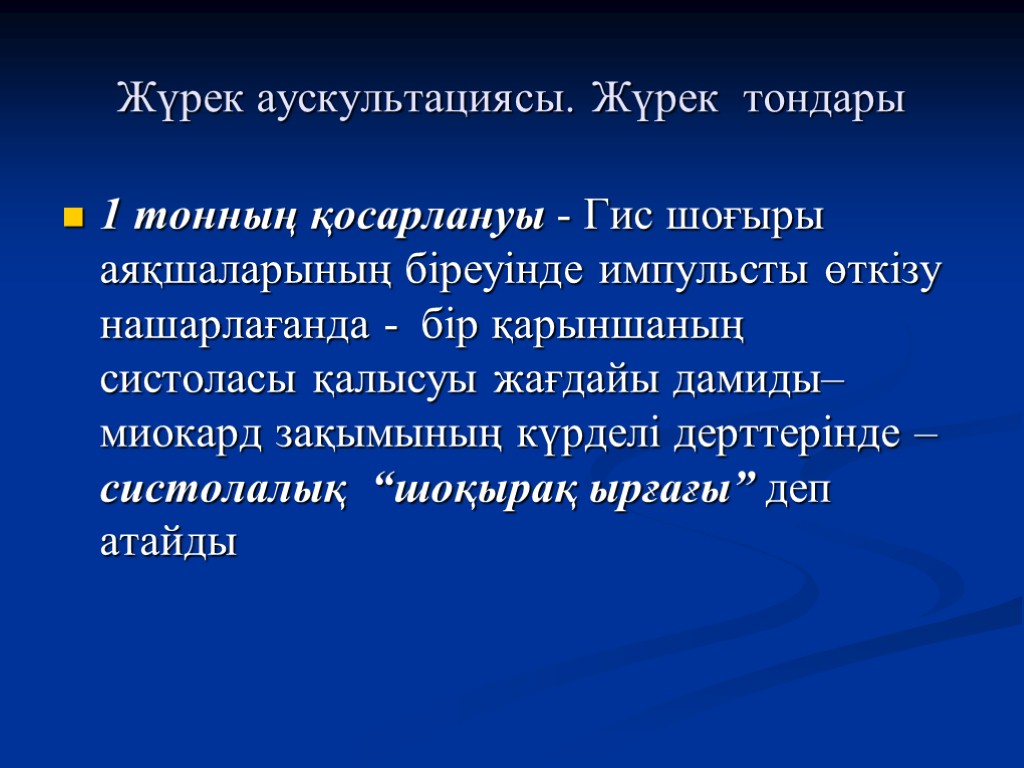 Жүрек аускультациясы. Жүрек тондары

1 тонның қосарлануы - Гис шоғыры аяқшаларының біреуінде импульсты өткізу нашарлағанда - бір қарыншаның систоласы қалысуы жағдайы дамиды– миокард зақымының күрделі дерттерінде – систолалық “шоқырақ ырғағы” деп атайды